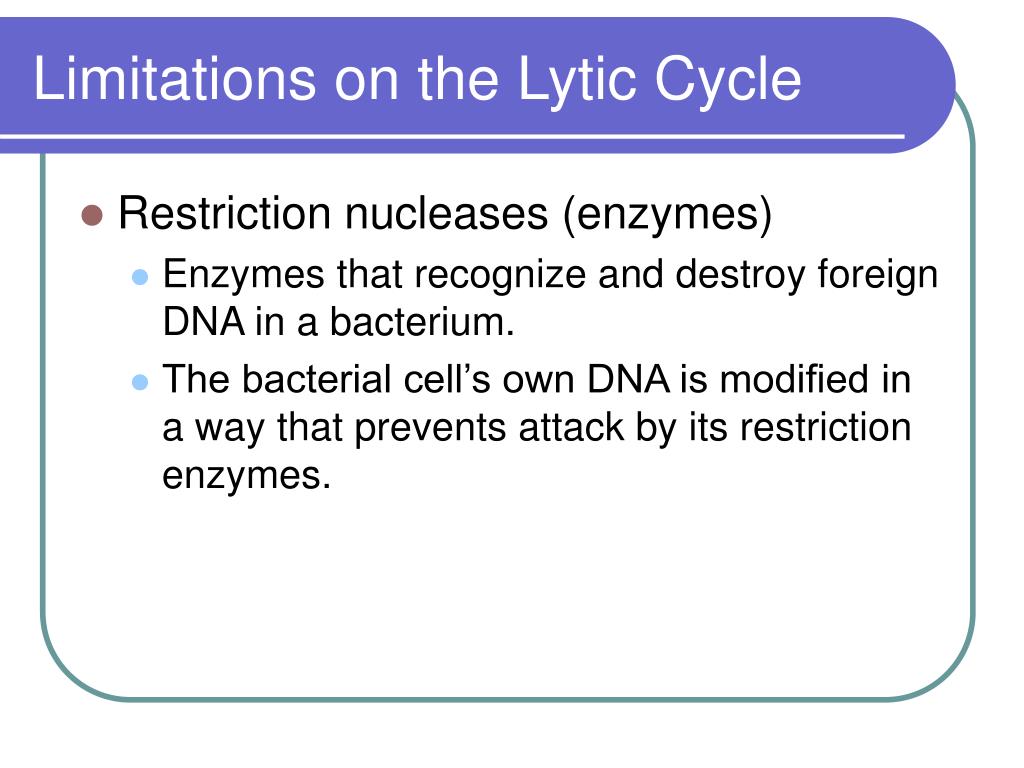 Limitations on the Lytic Cycle

Restriction nucleases (enzymes)

Enzymes that recognize and destroy foreign DNA in a bacterium.

The bacterial cell’s own DNA is modified in a way that prevents attack by its restriction enzymes.